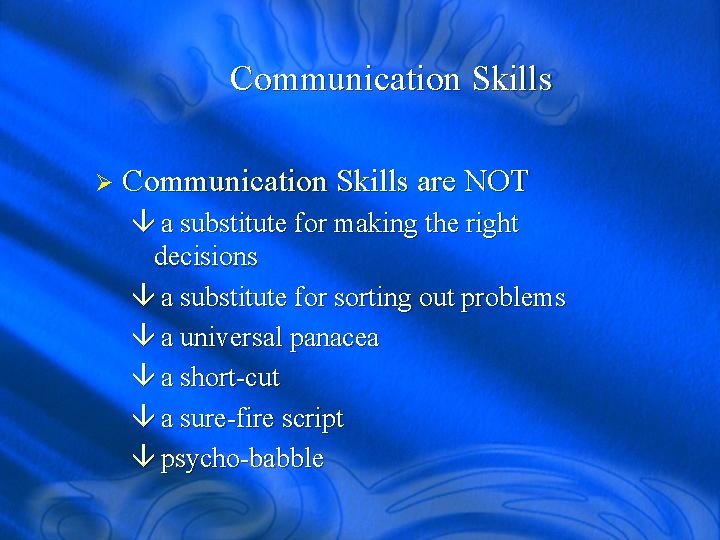 Communication Skills

➢ Communication Skills are NOT

↓ a substitute for making the right decisions

↓ a substitute for sorting out problems

↓ a universal panacea

↓ a short-cut

↓ a sure-fire script

↓ psycho-babble